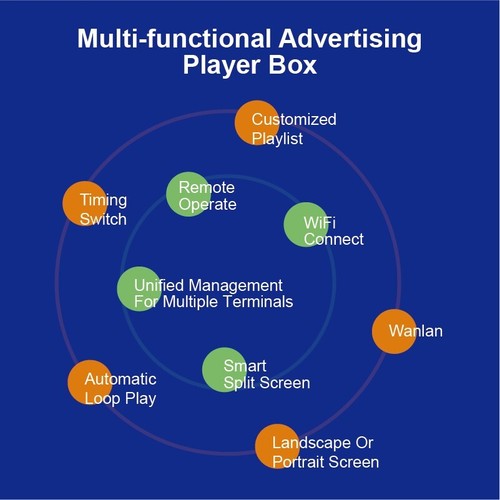 Multi-functional Advertising Player Box

Customized Playlist

Timing Switch

Remote Operate

WiFi Connect

Unified Management For Multiple Terminals

Wanlan

Smart Split Screen

Automatic Loop Play

Landscape Or Portrait Screen